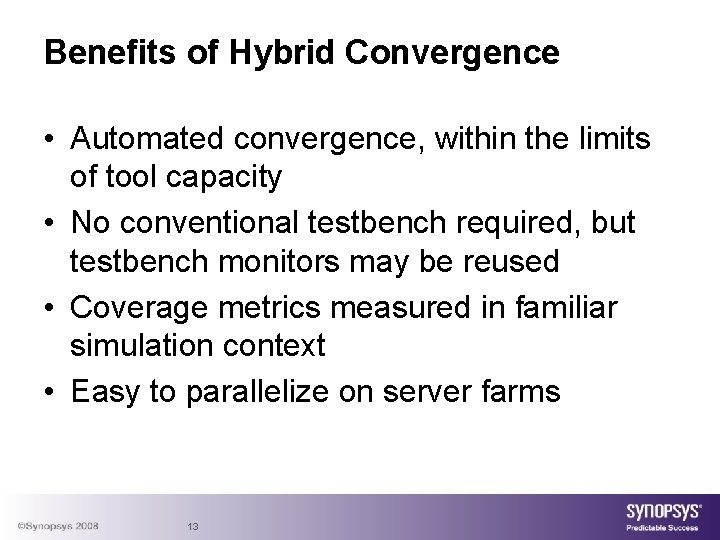 Benefits of Hybrid Convergence

• Automated convergence, within the limits of tool capacity
• No conventional testbench required, but testbench monitors may be reused
• Coverage metrics measured in familiar simulation context
• Easy to parallelize on server farms

©Synopsys 2008 13

SYNOPSYS®
Predictable Success